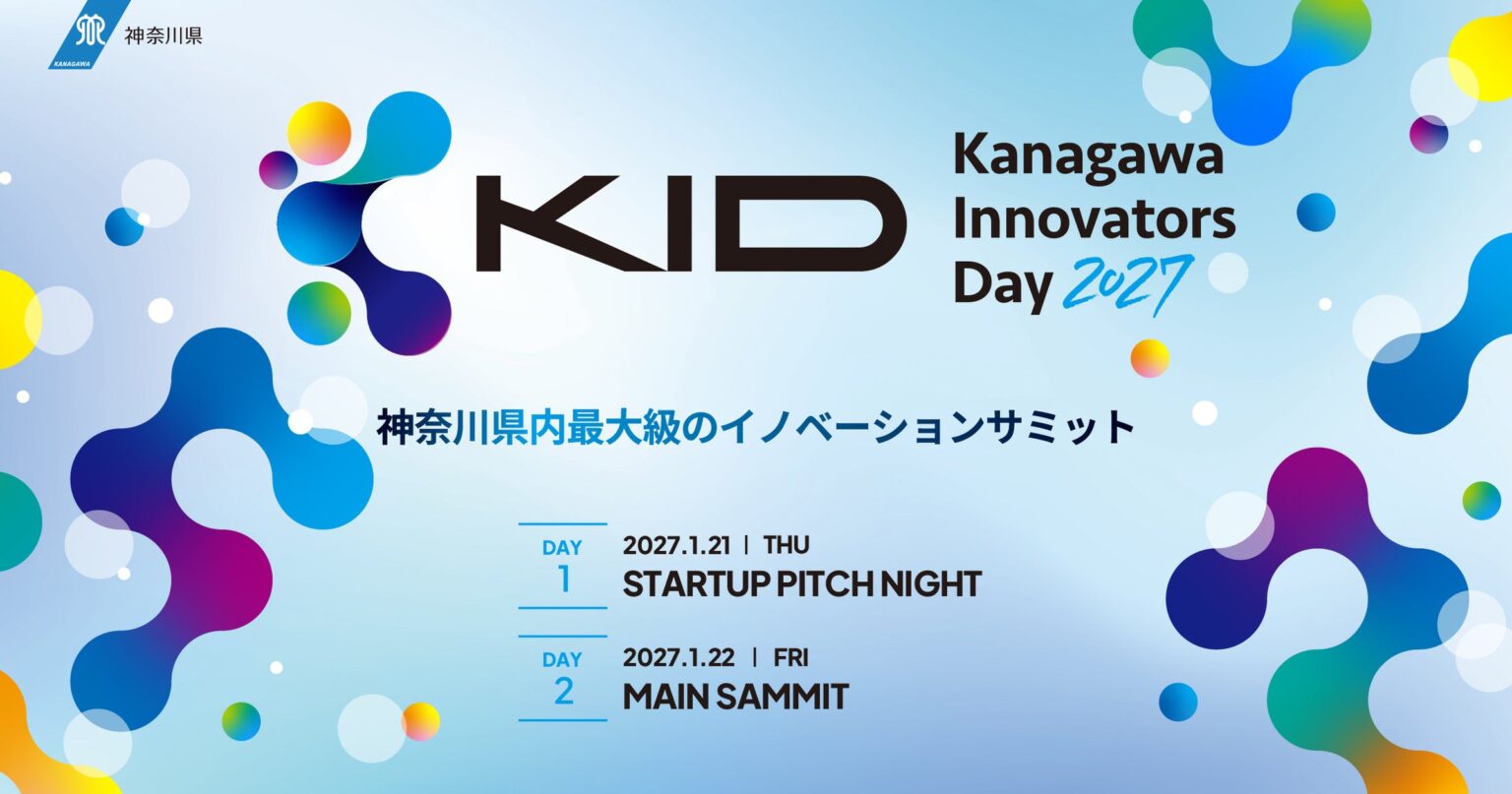 KANAGAWA 神奈川県

KID

Kanagawa Innovators Day 2027

神奈川県内最大級のイノベーションサミット

DAY 1 2027.1.21 | THU
STARTUP PITCH NIGHT

DAY 2 2027.1.22 | FRI
MAIN SAMMIT